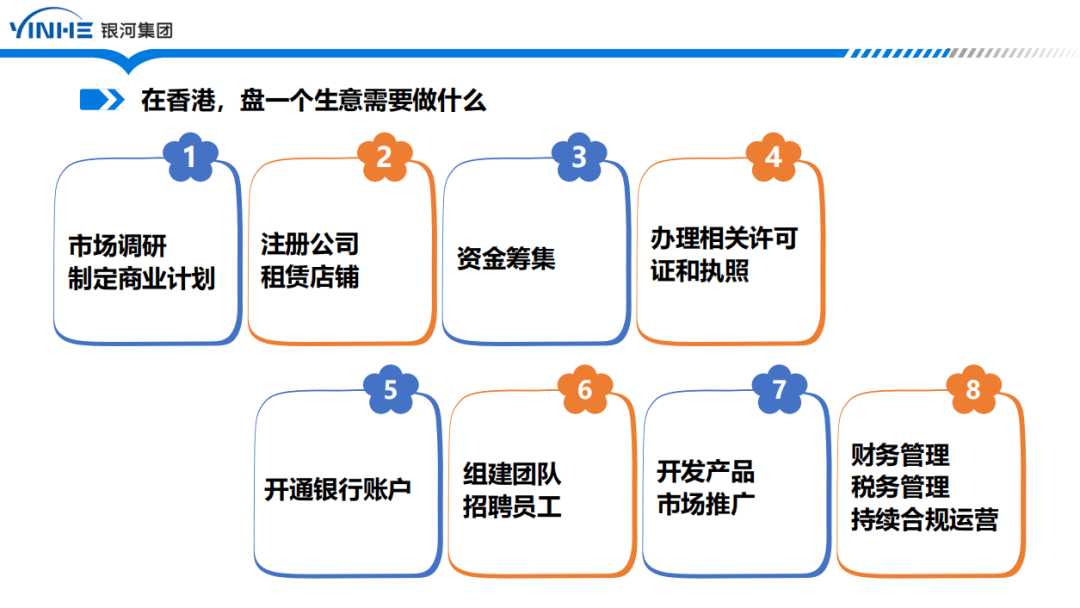 YINHE 银河集团

在香港，盘一个生意需要做什么

1
市场调研
制定商业计划

2
注册公司
租赁店铺

3
资金筹集

4
办理相关许可证和执照

5
开通银行账户

6
组建团队
招聘员工

7
开发产品
市场推广

8
财务管理
税务管理
持续合规运营